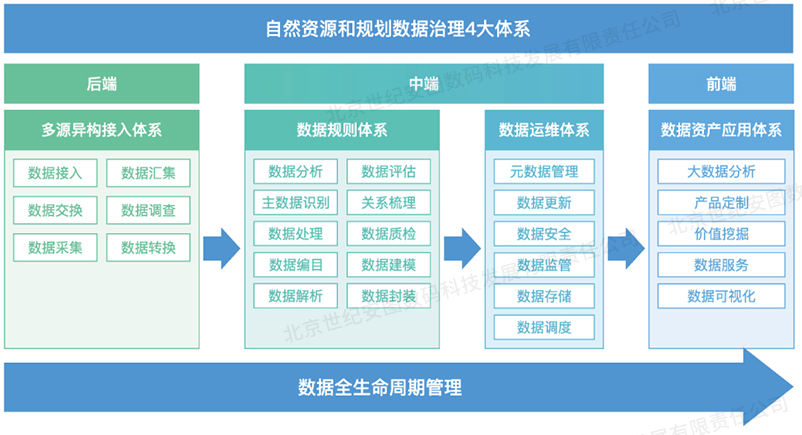 自然资源和规划数据治理4大体系

后端

多源异构接入体系

数据接入
数据汇集
数据交换
数据调查
数据采集
数据转换

中端

数据规则体系

数据分析
数据评估
主数据识别
关系梳理
数据处理
数据质检
数据编目
数据建模
数据解析
数据封装

数据运维体系

元数据管理
数据更新
数据安全
数据监管
数据存储
数据调度

前端

数据资产应用体系

大数据分析
产品定制
价值挖掘
数据服务
数据可视化

数据全生命周期管理

北京世纪安图数码科技发展有限责任公司